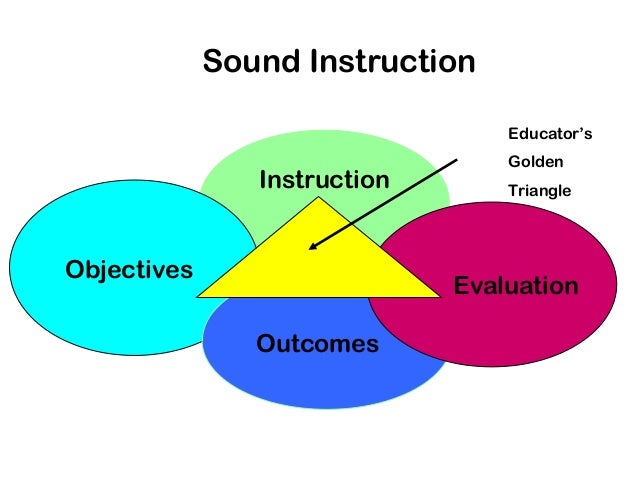 Sound Instruction

Educator's
Golden
Triangle

Instruction

Objectives

Evaluation

Outcomes